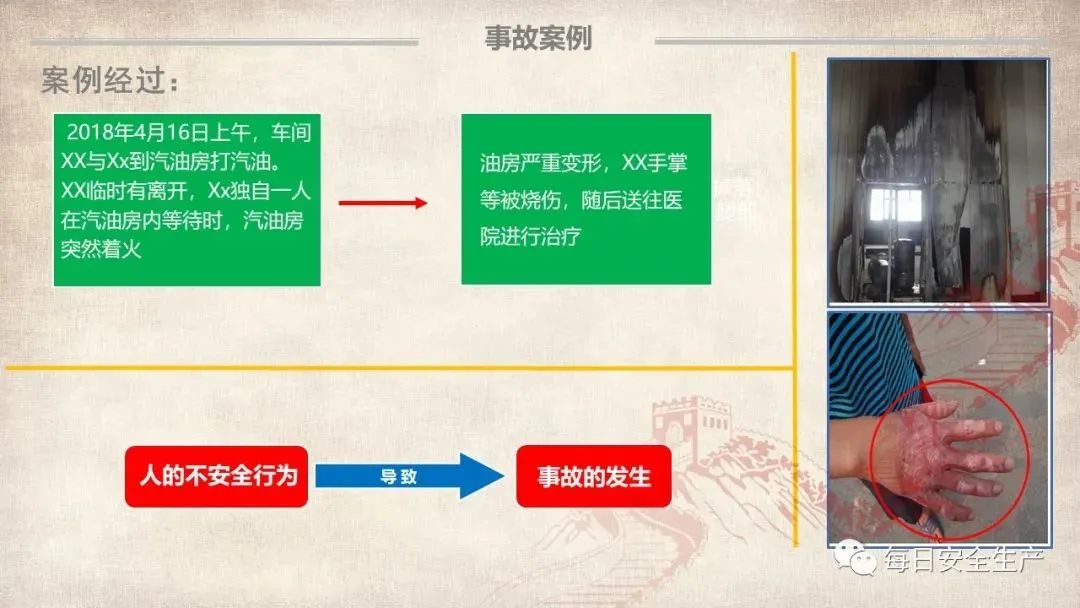 事故案例

案例经过：

2018年4月16日上午，车间XX与Xx到汽油房打汽油。XX临时有离开，Xx独自一人在汽油房内等待时，汽油房突然着火

油房严重变形，XX手掌等被烧伤，随后送往医院进行治疗

人的不安全行为

导致

事故的发生

每日安全生产